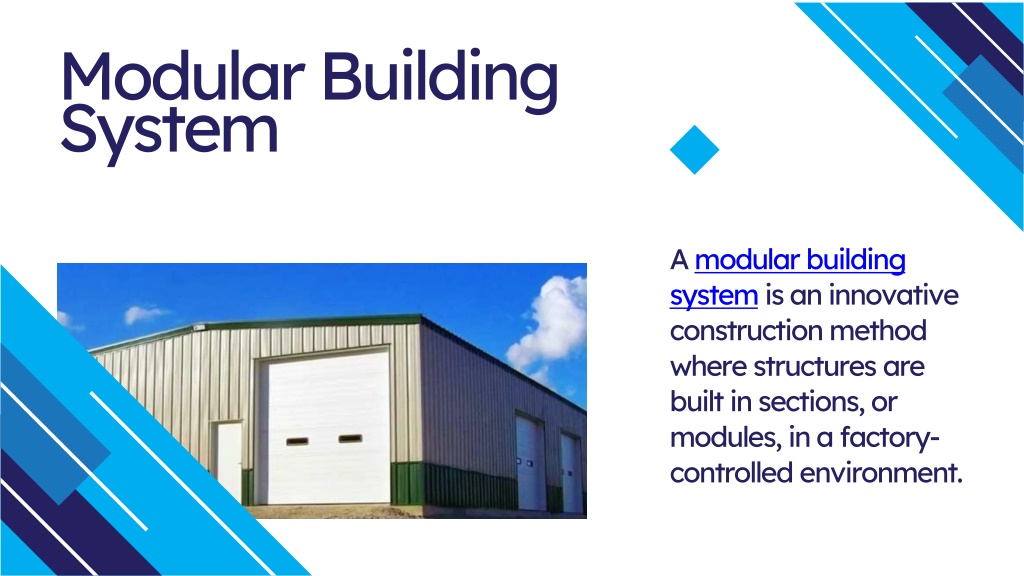 Modular Building System

A modular building system is an innovative construction method where structures are built in sections, or modules, in a factory-controlled environment.